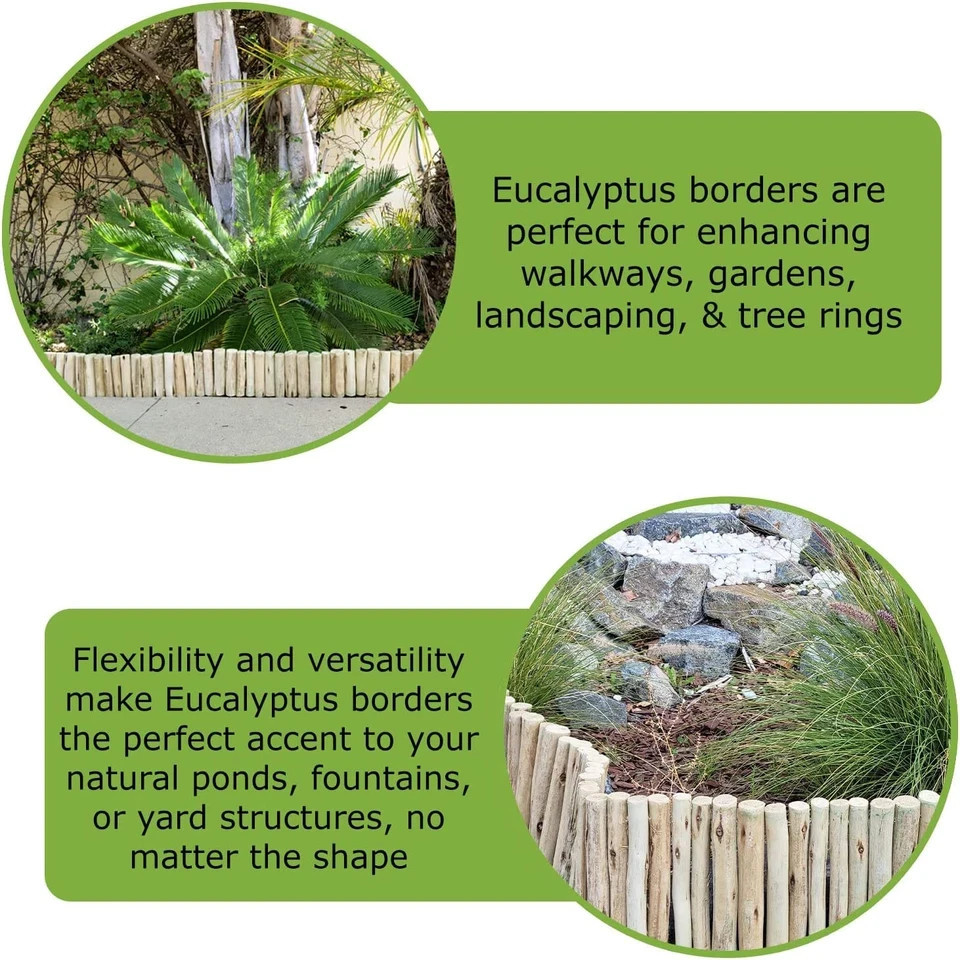 Eucalyptus borders are perfect for enhancing walkways, gardens, landscaping, & tree rings

Flexibility and versatility make Eucalyptus borders the perfect accent to your natural ponds, fountains, or yard structures, no matter the shape